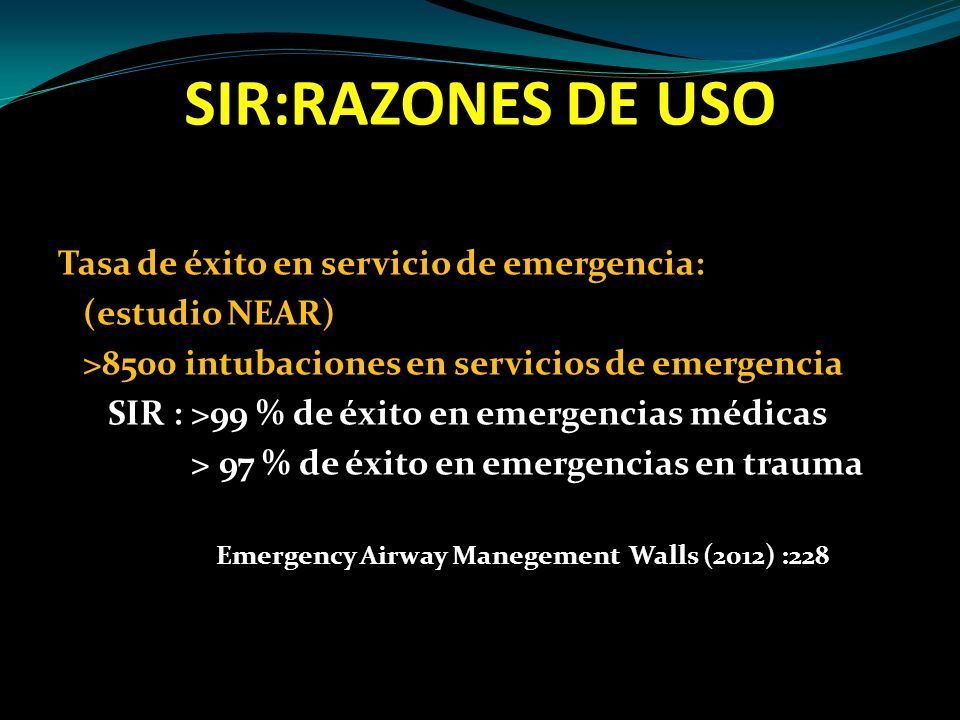 SIR:RAZONES DE USO

Tasa de éxito en servicio de emergencia:
(estudio NEAR)
>8500 intubaciones en servicios de emergencia
SIR : >99 % de éxito en emergencias médicas
> 97 % de éxito en emergencias en trauma

Emergency Airway Manegement Walls (2012) :228